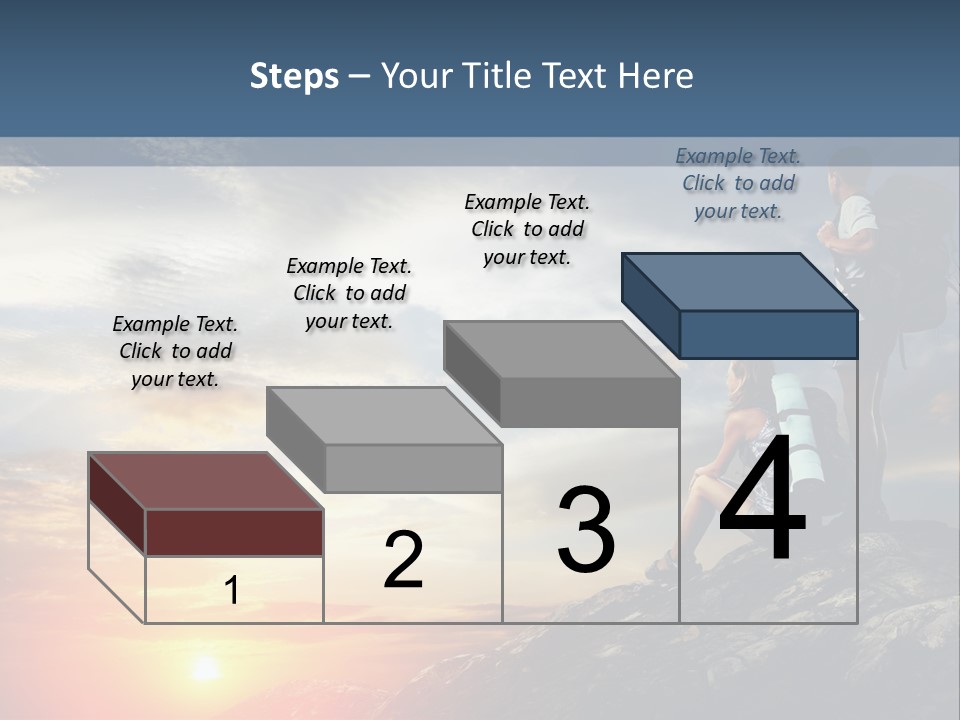 Steps – Your Title Text Here

Example Text. Click to add your text.

Example Text. Click to add your text.

Example Text. Click to add your text.

Example Text. Click to add your text.

1

2

3

4